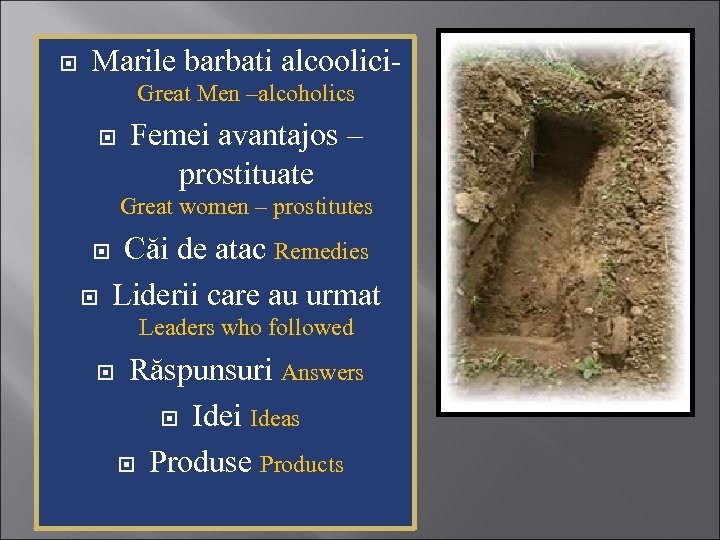 Marile barbati alcoolici- Great Men –alcoholics

Femei avantajos – prostituate Great women – prostitutes

Căi de atac Remedies

Liderii care au urmat Leaders who followed

Răspunsuri Answers

Idei Ideas

Produse Products